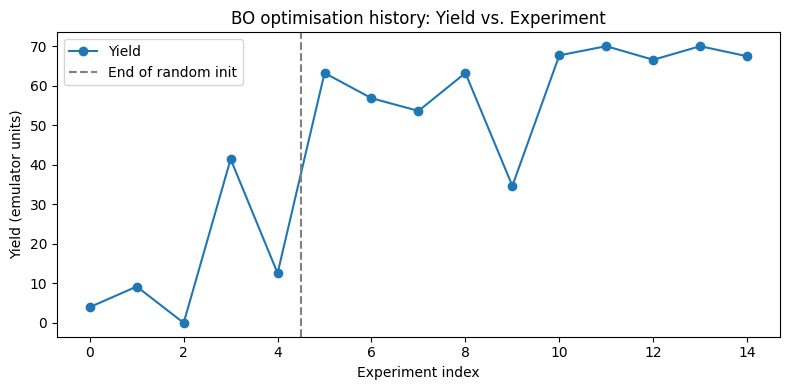 BO optimisation history: Yield vs. Experiment

Yield
End of random init

Yield (emulator units)

70
60
50
40
30
20
10
0

0
2
4
6
8
10
12
14

Experiment index